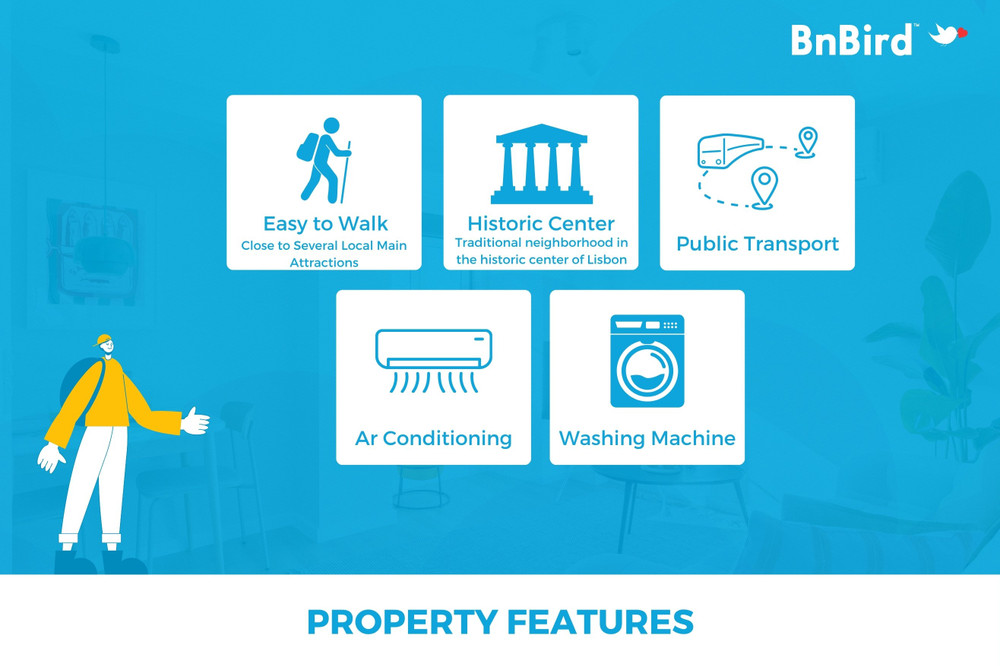 BnBird™

Easy to Walk
Close to Several Local Main Attractions

Historic Center
Traditional neighborhood in the historic center of Lisbon

Public Transport

Ar Conditioning

Washing Machine

PROPERTY FEATURES